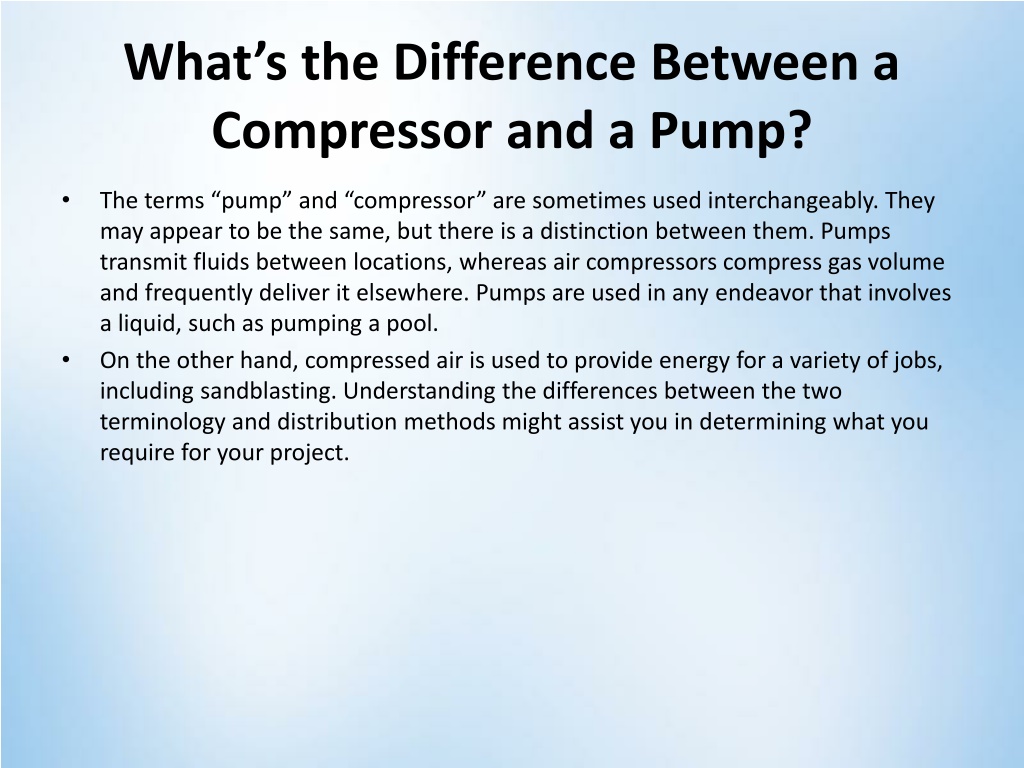 What’s the Difference Between a Compressor and a Pump?

• The terms “pump” and “compressor” are sometimes used interchangeably. They may appear to be the same, but there is a distinction between them. Pumps transmit fluids between locations, whereas air compressors compress gas volume and frequently deliver it elsewhere. Pumps are used in any endeavor that involves a liquid, such as pumping a pool.

• On the other hand, compressed air is used to provide energy for a variety of jobs, including sandblasting. Understanding the differences between the two terminology and distribution methods might assist you in determining what you require for your project.